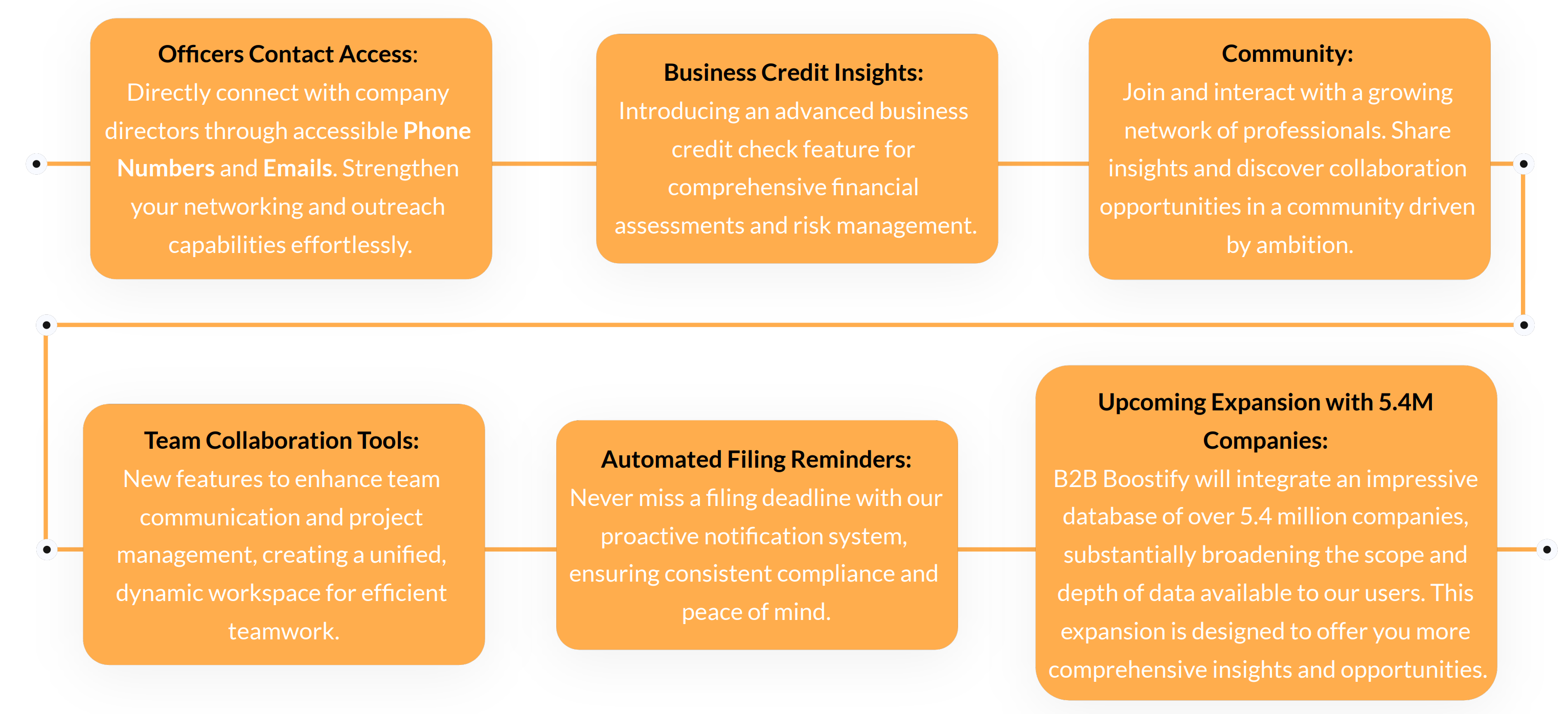 Officers Contact Access:
Directly connect with company directors through accessible Phone Numbers and Emails. Strengthen your networking and outreach capabilities effortlessly.

Business Credit Insights:
Introducing an advanced business credit check feature for comprehensive financial assessments and risk management.

Community:
Join and interact with a growing network of professionals. Share insights and discover collaboration opportunities in a community driven by ambition.

Team Collaboration Tools:
New features to enhance team communication and project management, creating a unified, dynamic workspace for efficient teamwork.

Automated Filing Reminders:
Never miss a filing deadline with our proactive notification system, ensuring consistent compliance and peace of mind.

Upcoming Expansion with 5.4M Companies:
B2B Boostify will integrate an impressive database of over 5.4 million companies, substantially broadening the scope and depth of data available to our users. This expansion is designed to offer you more comprehensive insights and opportunities.